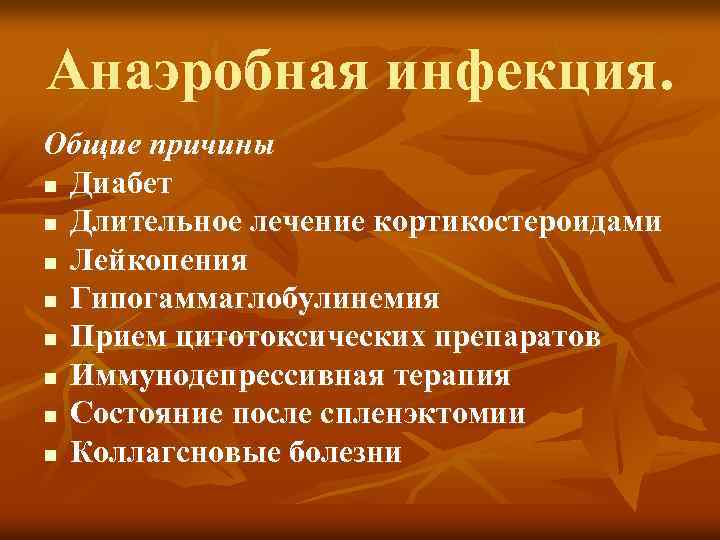 Анаэробная инфекция.

Общие причины

- Диабет
- Длительное лечение кортикостероидами
- Лейкопения
- Гипогаммаглобулинемия
- Прием цитотоксических препаратов
- Иммунодепрессивная терапия
- Состояние после спленэктомии
- Коллагсновые болезни